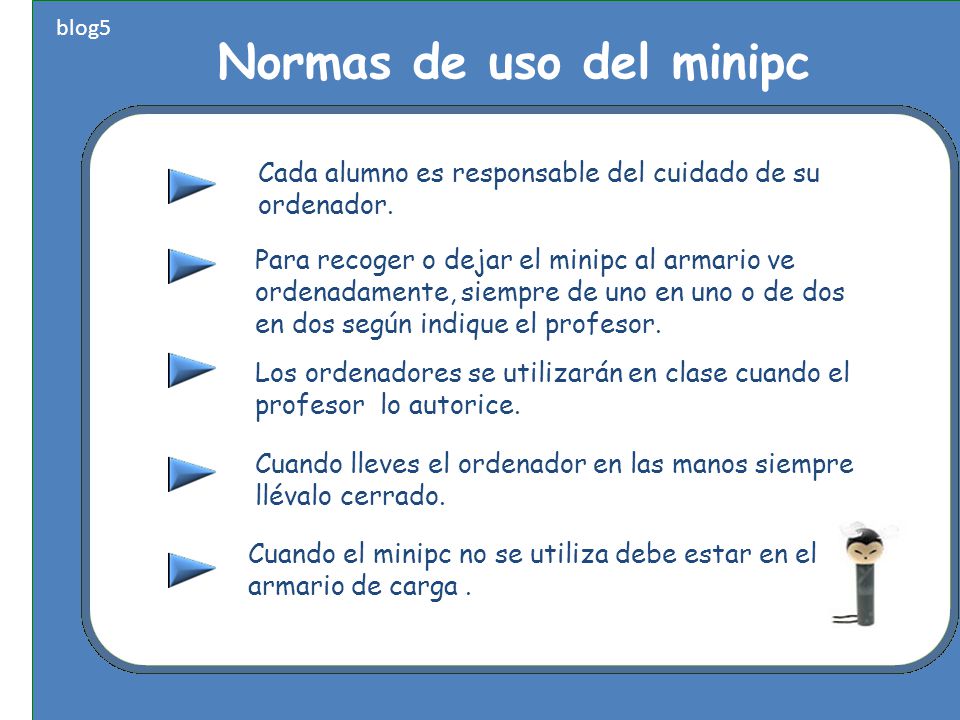 blog5

Normas de uso del minipc

Cada alumno es responsable del cuidado de su ordenador.

Para recoger o dejar el minipc al armario ve ordenadamente, siempre de uno en uno o de dos en dos según indique el profesor.

Los ordenadores se utilizarán en clase cuando el profesor lo autorice.

Cuando lleves el ordenador en las manos siempre llévalo cerrado.

Cuando el minipc no se utiliza debe estar en el armario de carga .